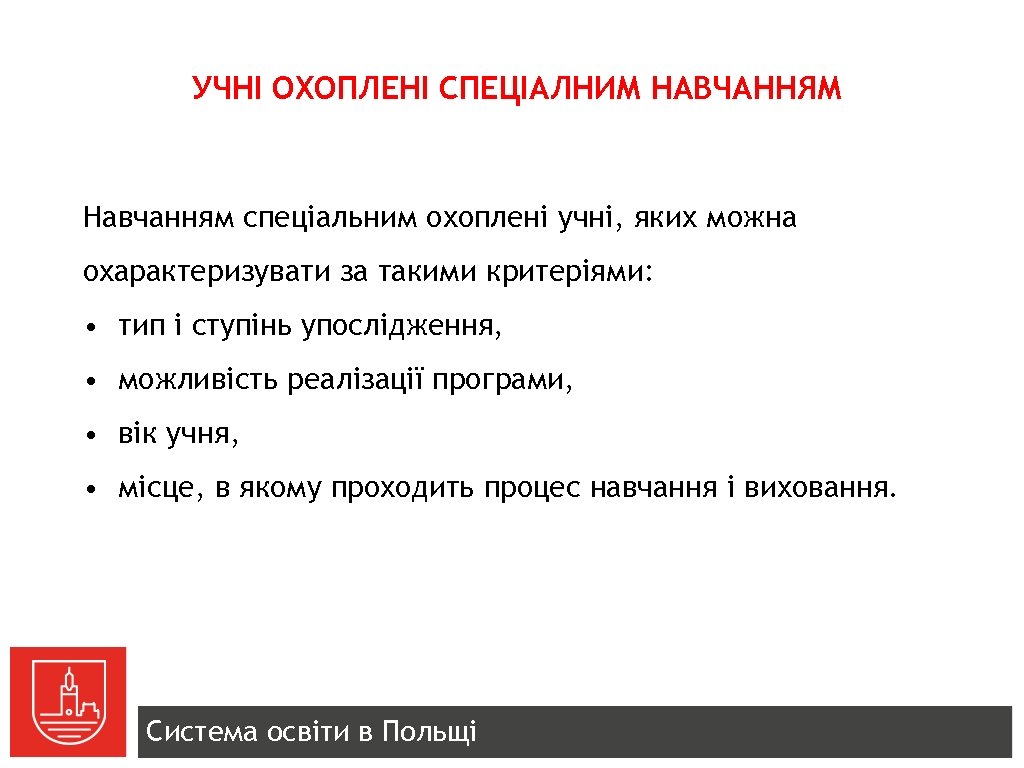 УЧНІ ОХОПЛЕНІ СПЕЦІАЛНИМ НАВЧАННЯМ

Навчанням спеціальним охоплені учні, яких можна охарактеризувати за такими критеріями:

• тип і ступінь упослідження,
• можливість реалізації програми,
• вік учня,
• місце, в якому проходить процес навчання і виховання.

Система освіти в Польщі